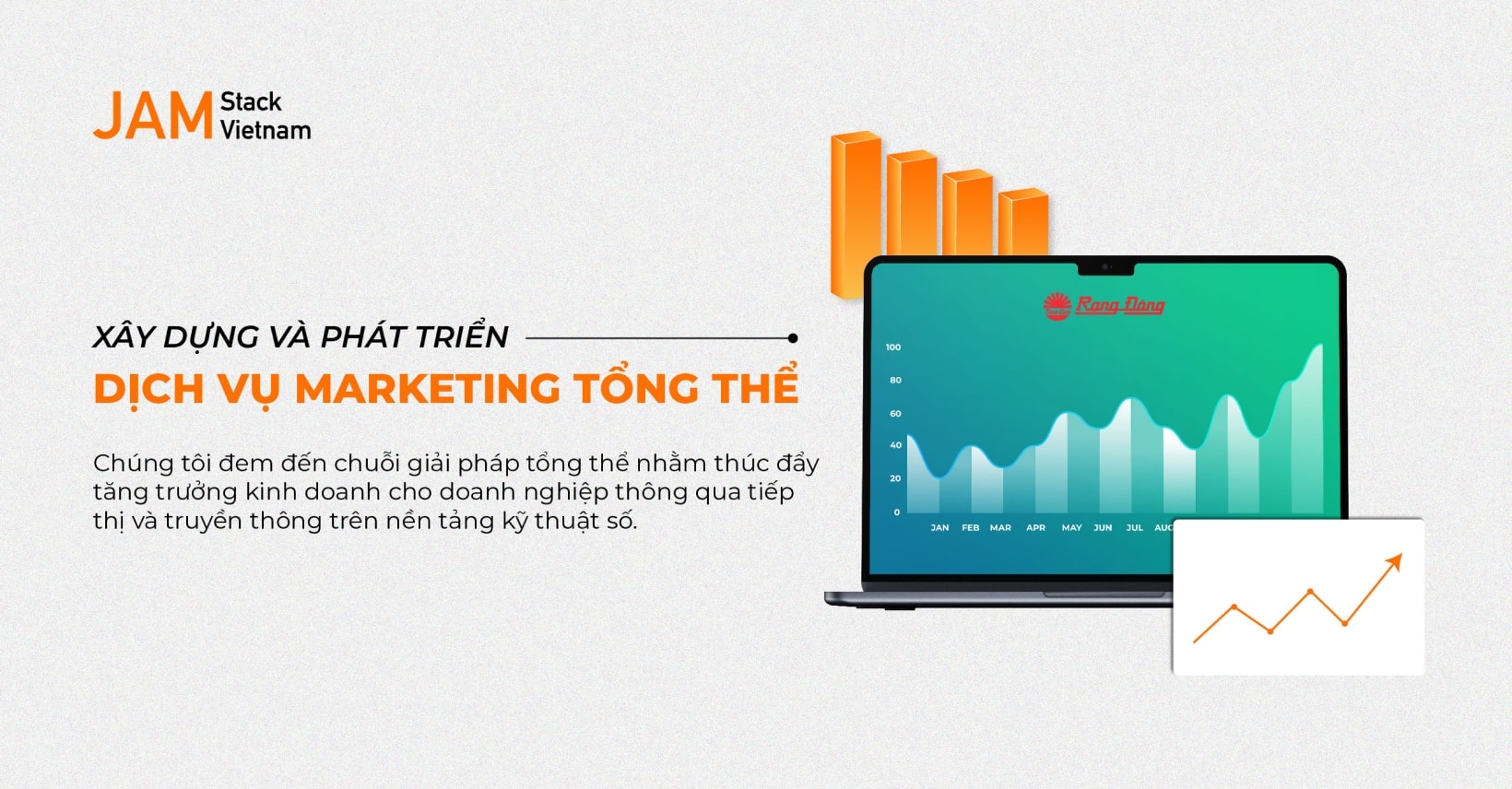 JAM Stack Vietnam

XÂY DỰNG VÀ PHÁT TRIỂN

DỊCH VỤ MARKETING TỔNG THỂ

Chúng tôi đem đến chuỗi giải pháp tổng thể nhằm thúc đẩy tăng trưởng kinh doanh cho doanh nghiệp thông qua tiếp thị và truyền thông trên nền tảng kỹ thuật số.

Rạng Đông

100
80
60
40
20
0

JAN FEB MAR APR MAY JUN JUL AUG